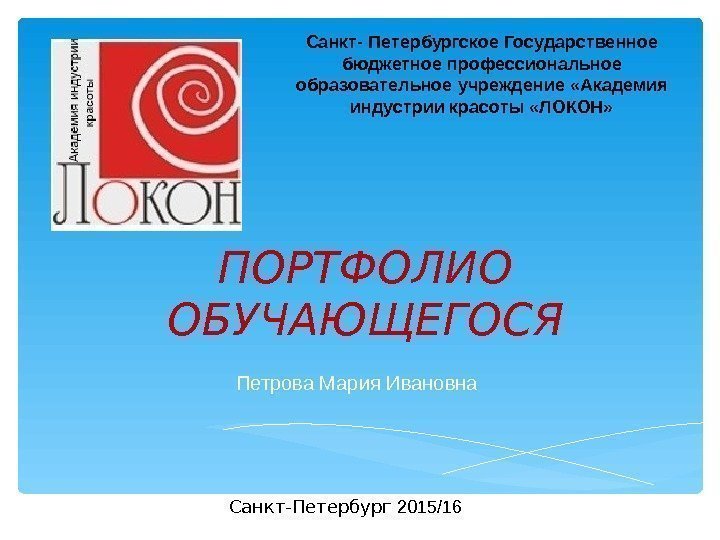 Академия индустрии красоты

ЛОКОН

Санкт- Петербургское Государственное бюджетное профессиональное образовательное учреждение «Академия индустрии красоты «ЛОКОН»

ПОРТФОЛИО ОБУЧАЮЩЕГОСЯ

Петрова Мария Ивановна

Санкт-Петербург 2015/16